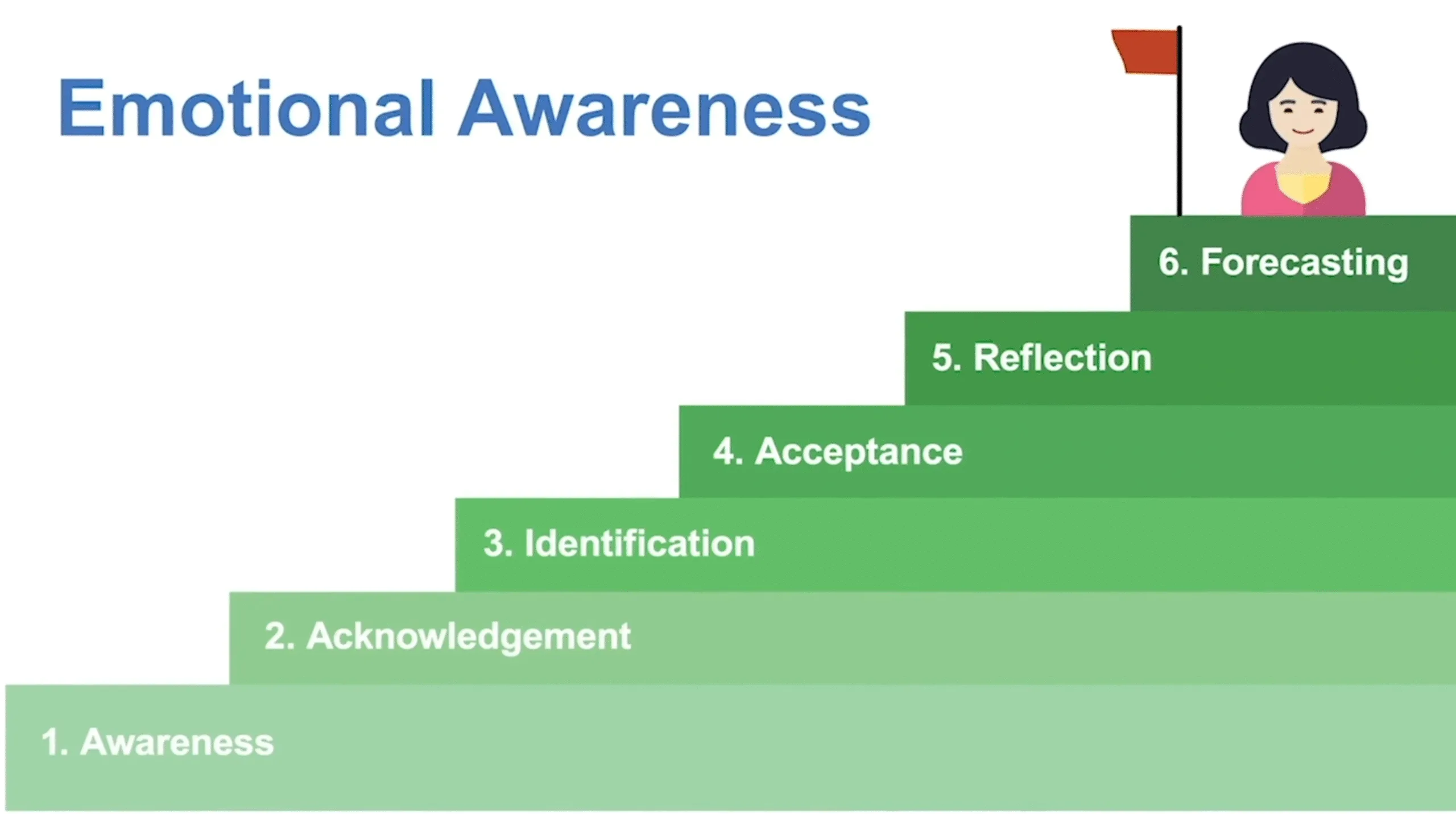 Emotional Awareness

6. Forecasting

5. Reflection

4. Acceptance

3. Identification

2. Acknowledgement

1. Awareness